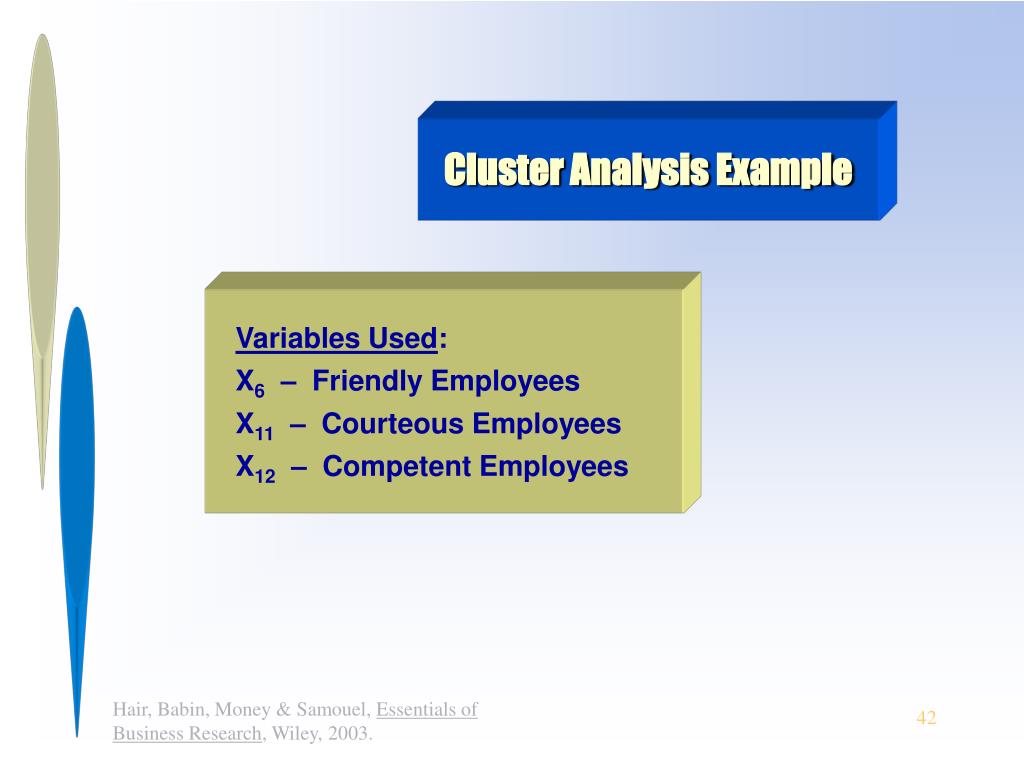 Cluster Analysis Example

Variables Used:
$X_6$ – Friendly Employees
$X_{11}$ – Courteous Employees
$X_{12}$ – Competent Employees

Hair, Babin, Money & Samouel, Essentials of Business Research, Wiley, 2003.

42